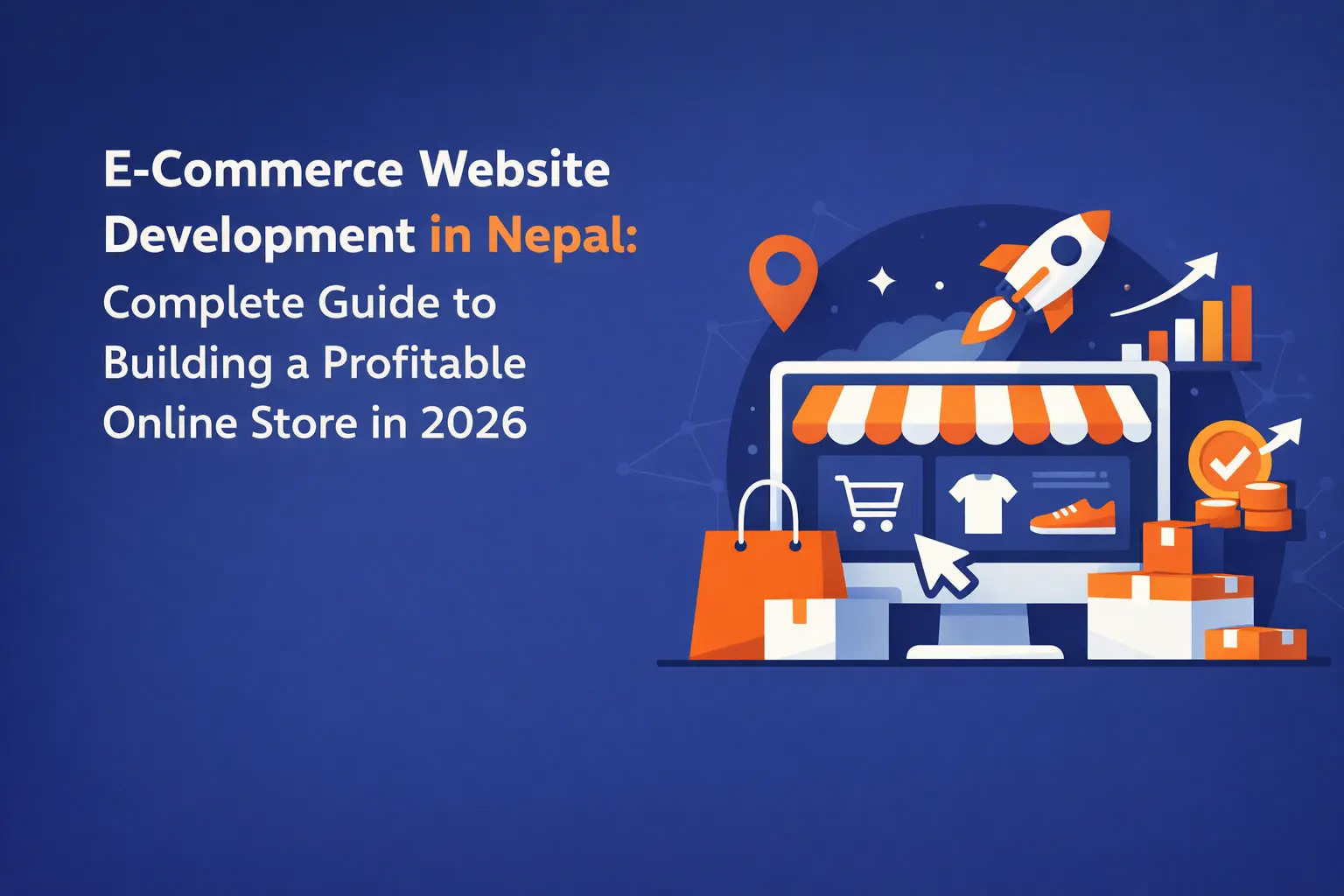 E-Commerce Website Development in Nepal:

Complete Guide to Building a Profitable Online Store in 2026